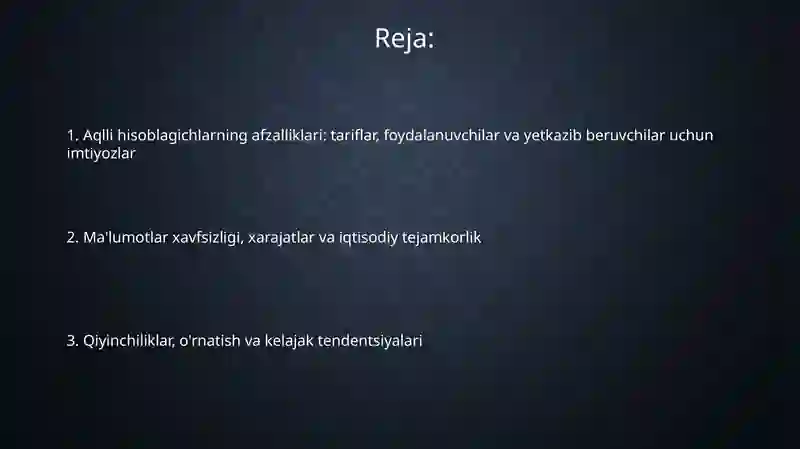 Reja:

1. Aqlli hisoblagichlarning afzalliklari: tariflar, foydalanuvchilar va yetkazib beruvchilar uchun imtiyozlar

2. Ma'lumotlar xavfsizligi, xarajatlar va iqtisodiy tejamkorlik

3. Qiyinchiliklar, o'rnatish va kelajak tendentsiyalari